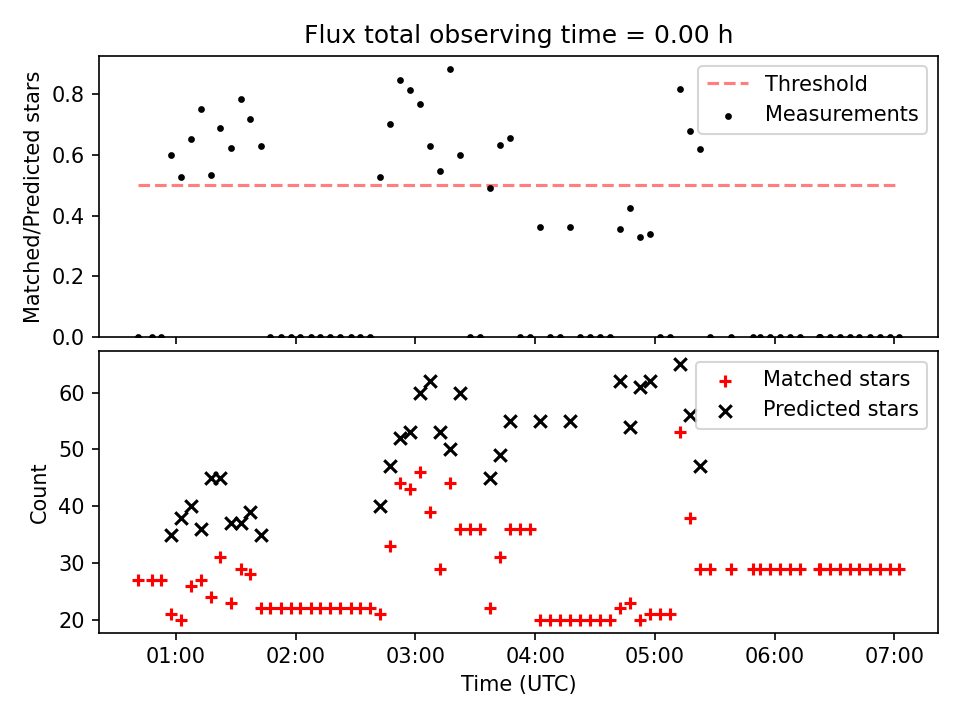 Flux total observing time = 0.00 h

Matched/Predicted stars

0.8
0.6
0.4
0.2
0.0

Threshold
Measurements

Count

60
50
40
30
20

Matched stars
Predicted stars

01:00
02:00
03:00
04:00
05:00
06:00
07:00

Time (UTC)